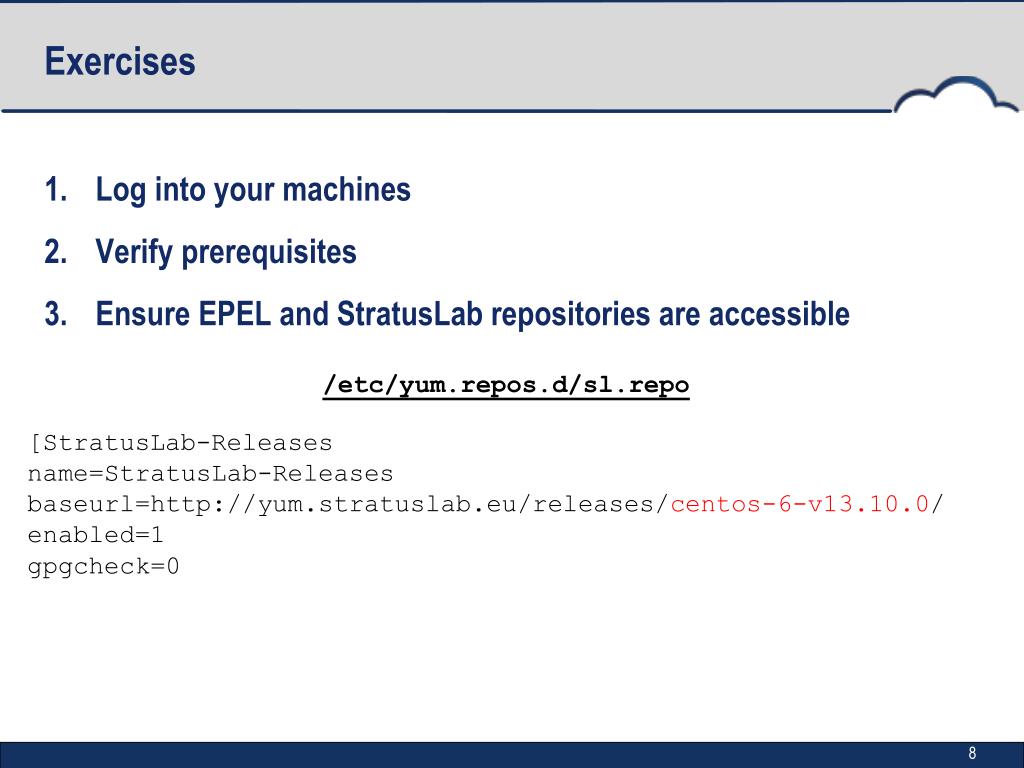 Exercises

1. Log into your machines

2. Verify prerequisites

3. Ensure EPEL and StratusLab repositories are accessible

/etc/yum.repos.d/sl.repo

[StratusLab-Releases
name=StratusLab-Releases
baseurl=http://yum.stratuslab.eu/releases/centos-6-v13.10.0/
enabled=1
gpgcheck=0

8